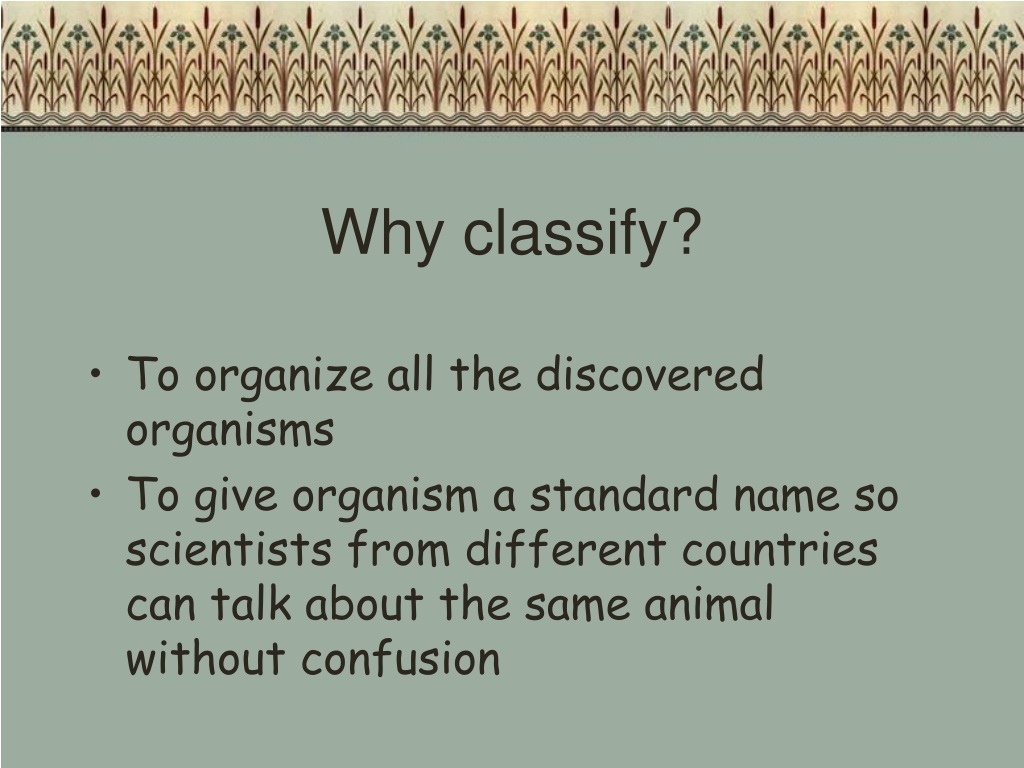 Why classify?

• To organize all the discovered organisms
• To give organism a standard name so scientists from different countries can talk about the same animal without confusion